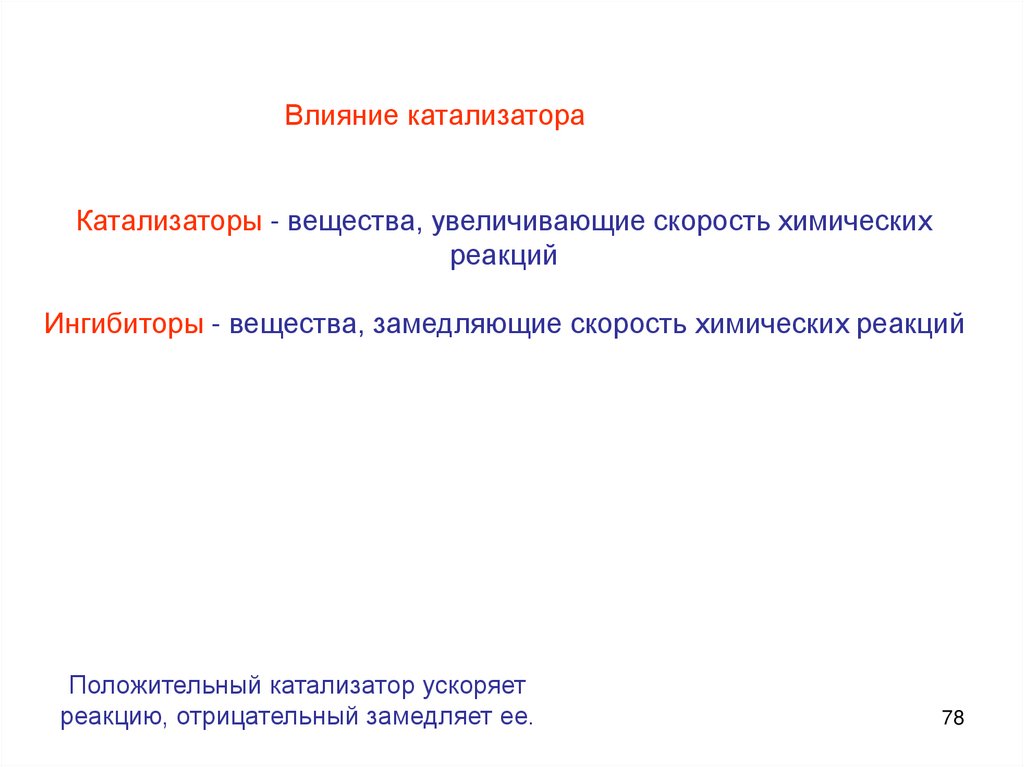 Влияние катализатора

Катализаторы - вещества, увеличивающие скорость химических реакций

Ингибиторы - вещества, замедляющие скорость химических реакций

Положительный катализатор ускоряет реакцию, отрицательный замедляет ее.

78